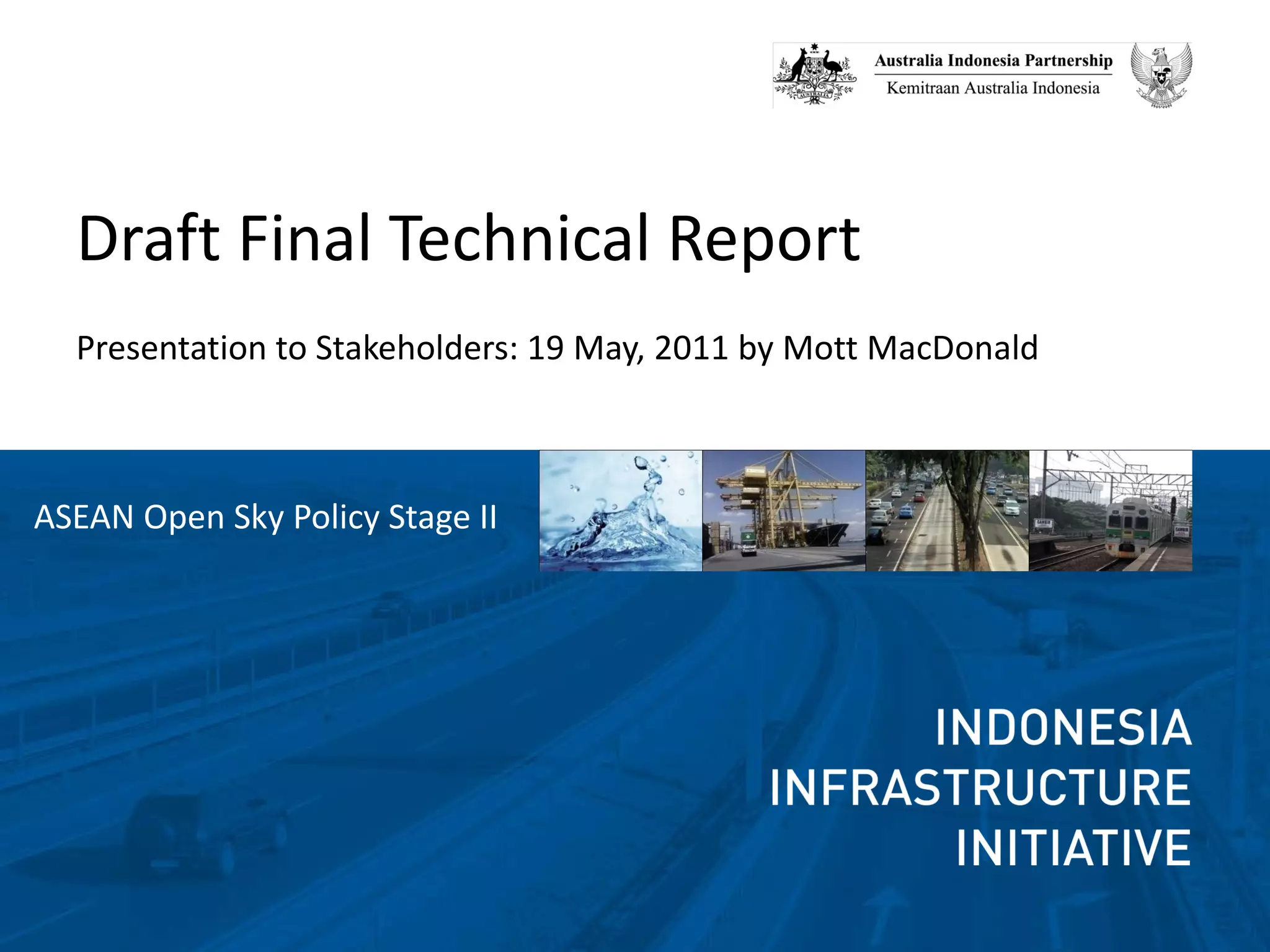 AUSTRALIA

Australia Indonesia Partnership
Kemitraan Australia Indonesia

Draft Final Technical Report

Presentation to Stakeholders: 19 May, 2011 by Mott MacDonald

ASEAN Open Sky Policy Stage II

INDONESIA
INFRASTRUCTURE
INITIATIVE